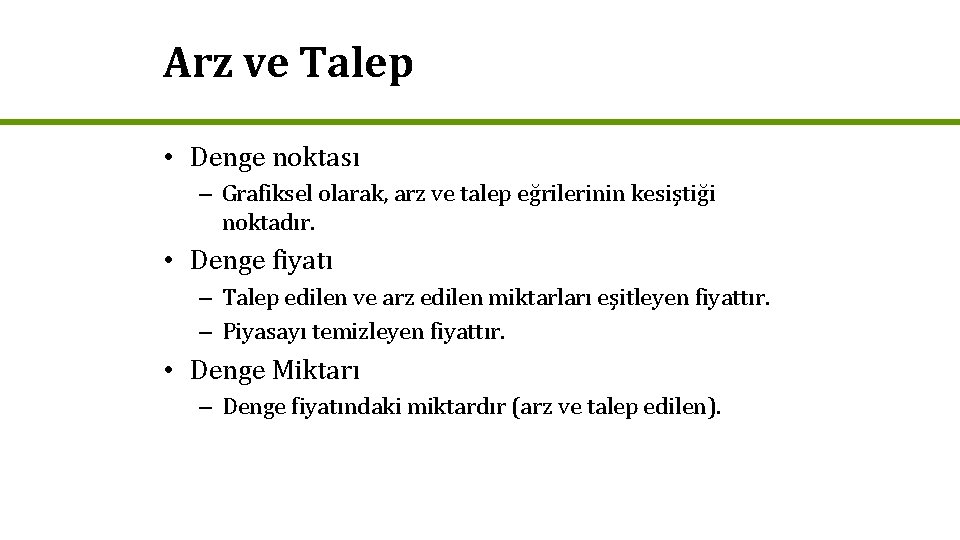 Arz ve Talep

• Denge noktası
– Grafiksel olarak, arz ve talep eğrilerinin kesiştiği noktadır.

• Denge fiyatı
– Talep edilen ve arz edilen miktarları eşitleyen fiyattır.
– Piyasayı temizleyen fiyattır.

• Denge Miktarı
– Denge fiyatındaki miktardır (arz ve talep edilen).